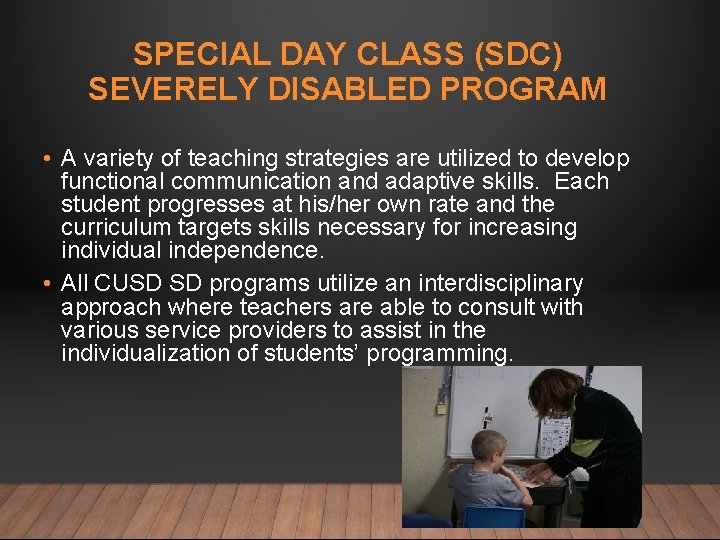 SPECIAL DAY CLASS (SDC)
SEVERELY DISABLED PROGRAM

• A variety of teaching strategies are utilized to develop functional communication and adaptive skills. Each student progresses at his/her own rate and the curriculum targets skills necessary for increasing individual independence.

• All CUSD SD programs utilize an interdisciplinary approach where teachers are able to consult with various service providers to assist in the individualization of students' programming.